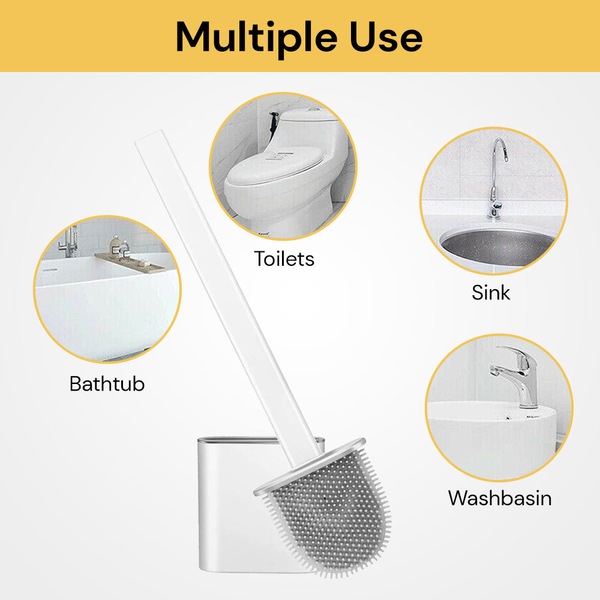 Multiple Use

Toilets

Sink

Bathtub

Washbasin